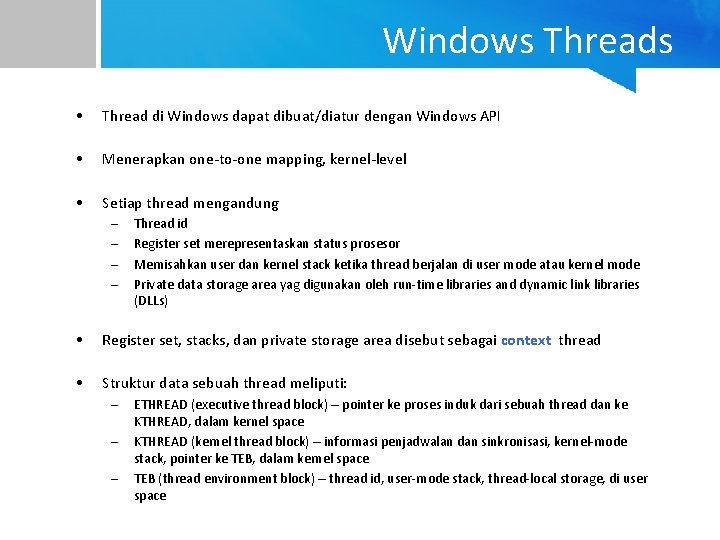 Windows Threads

• Thread di Windows dapat dibuat/diatur dengan Windows API

• Menerapkan one-to-one mapping, kernel-level

• Setiap thread mengandung
– Thread id
– Register set merepresentaskan status prosesor
– Memisahkan user dan kernel stack ketika thread berjalan di user mode atau kernel mode
– Private data storage area yag digunakan oleh run-time libraries and dynamic link libraries (DLLs)

• Register set, stacks, dan private storage area disebut sebagai context thread

• Struktur data sebuah thread meliputi:
– ETHREAD (executive thread block) – pointer ke proses induk dari sebuah thread dan ke KTHREAD, dalam kernel space
– KTHREAD (kernel thread block) – informasi penjadwalan dan sinkronisasi, kernel-mode stack, pointer ke TEB, dalam kernel space
– TEB (thread environment block) – thread id, user-mode stack, thread-local storage, di user space